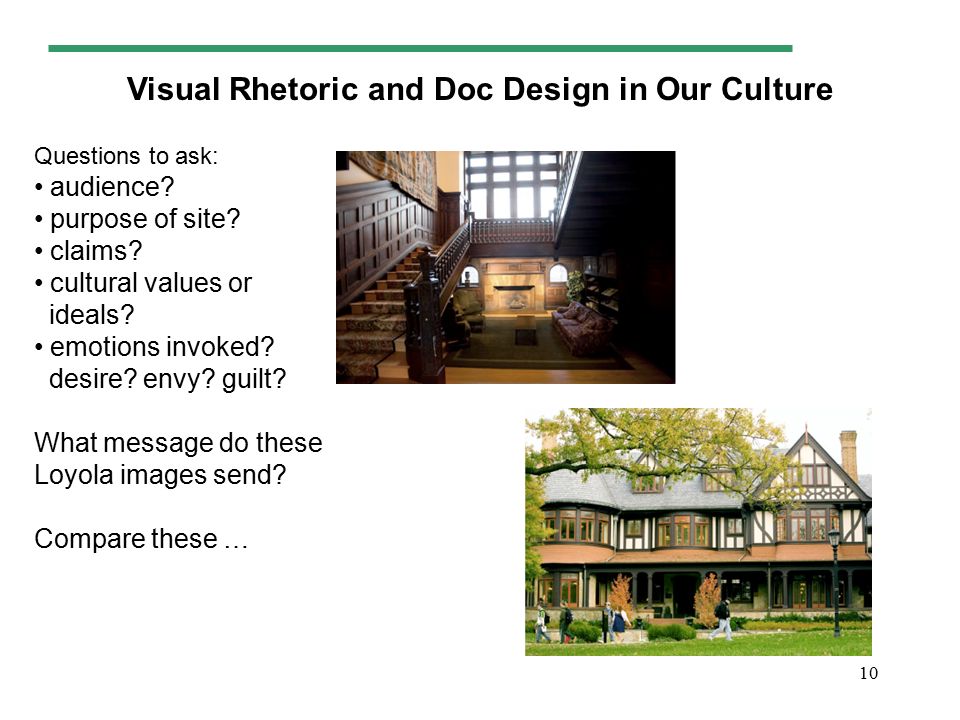 Visual Rhetoric and Doc Design in Our Culture

Questions to ask:
• audience?
• purpose of site?
• claims?
• cultural values or ideals?
• emotions invoked? desire? envy? guilt?

What message do these Loyola images send?

Compare these …

10